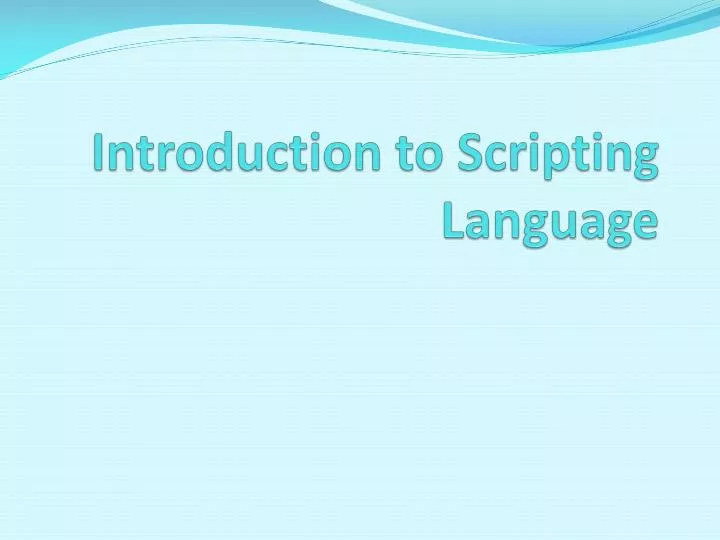 Introduction to Scripting Language